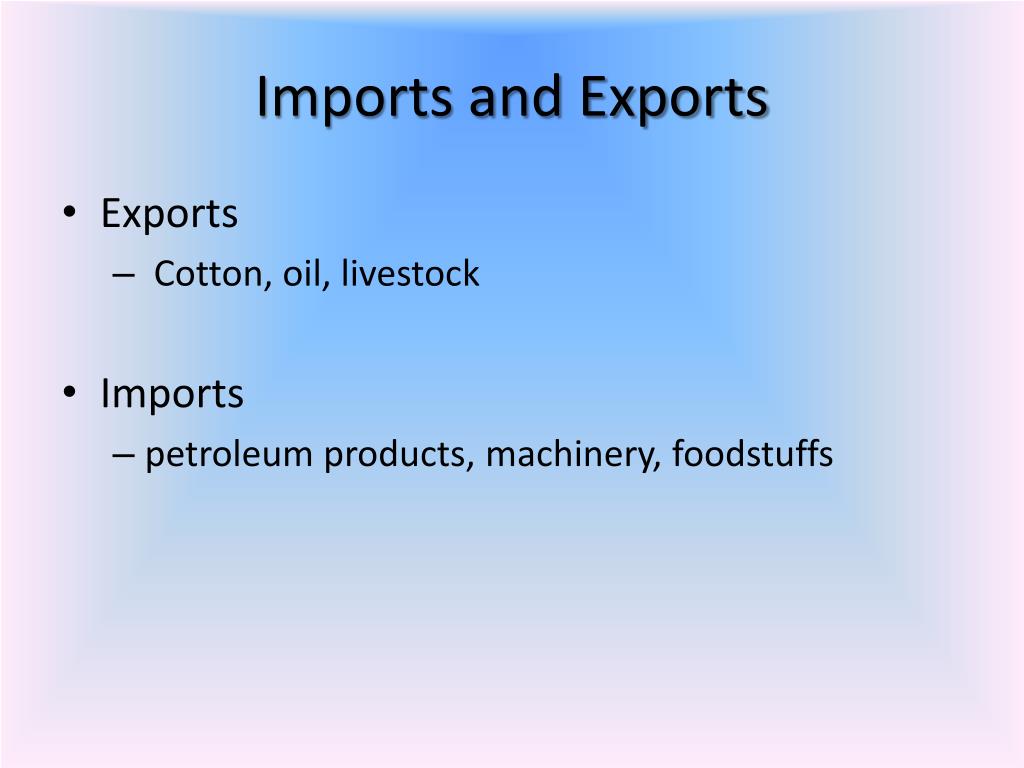 Imports and Exports

• Exports
– Cotton, oil, livestock

• Imports
– petroleum products, machinery, foodstuffs